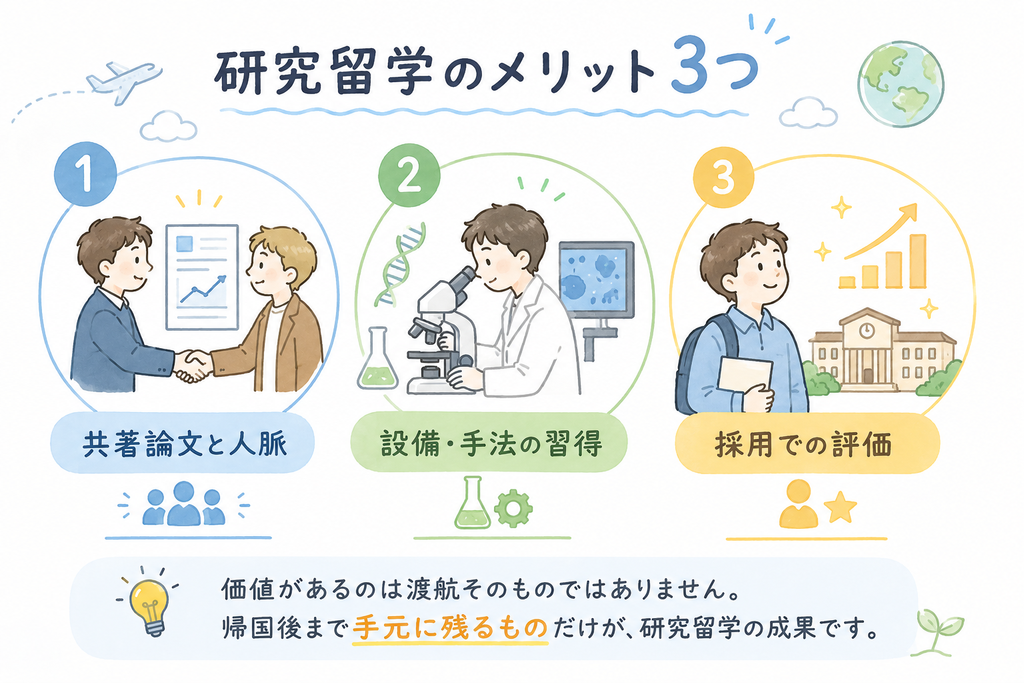 研究留学のメリット3つ

1
共著論文と人脈

2
設備・手法の習得

3
採用での評価

価値があるのは渡航そのものではありません。
帰国後まで手元に残るものだけが、研究留学の成果です。